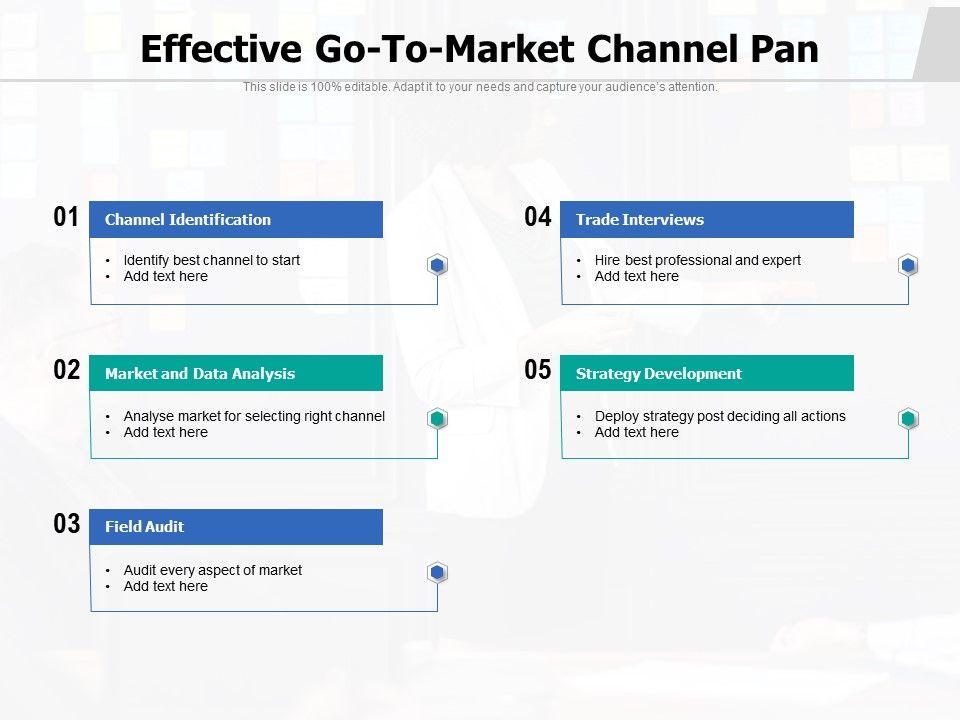 Effective Go-To-Market Channel Pan

This slide is 100% editable. Adapt it to your needs and capture your audience's attention.

01

Channel Identification

• Identify best channel to start
• Add text here

02

Market and Data Analysis

• Analyse market for selecting right channel
• Add text here

03

Field Audit

• Audit every aspect of market
• Add text here

04

Trade Interviews

• Hire best professional and expert
• Add text here

05

Strategy Development

• Deploy strategy post deciding all actions
• Add text here